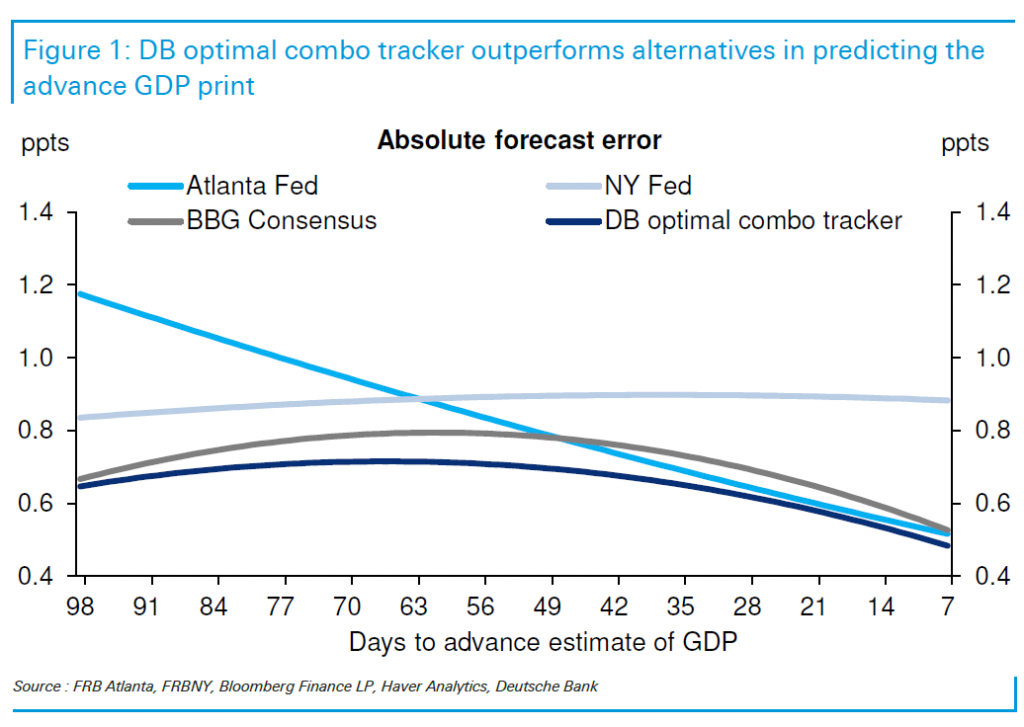 Figure 1: DB optimal combo tracker outperforms alternatives in predicting the advance GDP print

ppts

Absolute forecast error

ppts

Atlanta Fed

NY Fed

BBG Consensus

DB optimal combo tracker

1.4
1.2
1.0
0.8
0.6
0.4

1.4
1.2
1.0
0.8
0.6
0.4

98 91 84 77 70 63 56 49 42 35 28 21 14 7

Days to advance estimate of GDP

Source : FRB Atlanta, FRBNY, Bloomberg Finance LP, Haver Analytics, Deutsche Bank